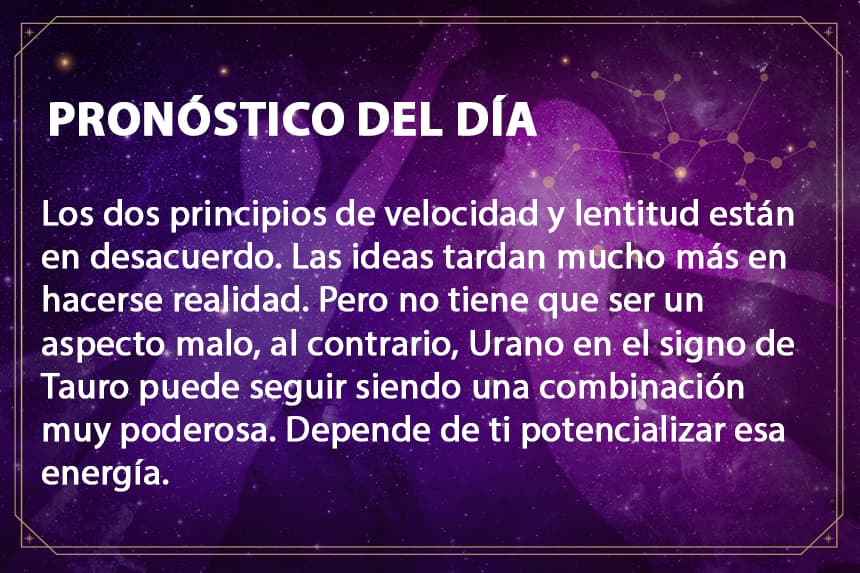 PRONÓSTICO DEL DÍA

Los dos principios de velocidad y lentitud están en desacuerdo. Las ideas tardan mucho más en hacerse realidad. Pero no tiene que ser un aspecto malo, al contrario, Urano en el signo de Tauro puede seguir siendo una combinación muy poderosa. Depende de ti potencializar esa energía.